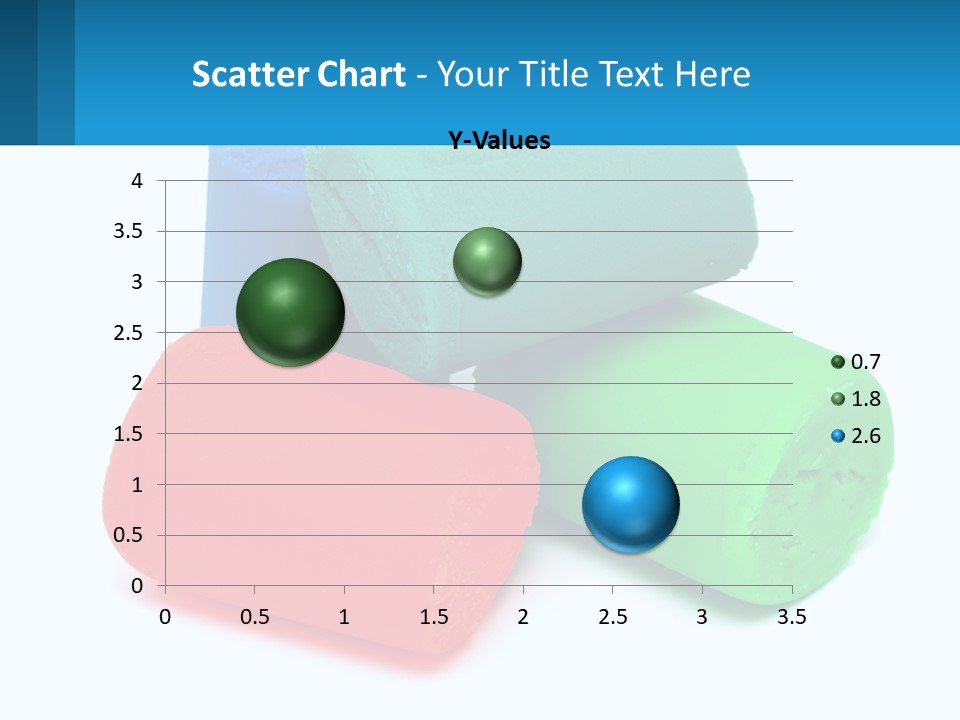 Scatter Chart - Your Title Text Here

Y-Values

4
3.5
3
2.5
2
1.5
1
0.5
0

0 0.5 1 1.5 2 2.5 3 3.5

0.7
1.8
2.6